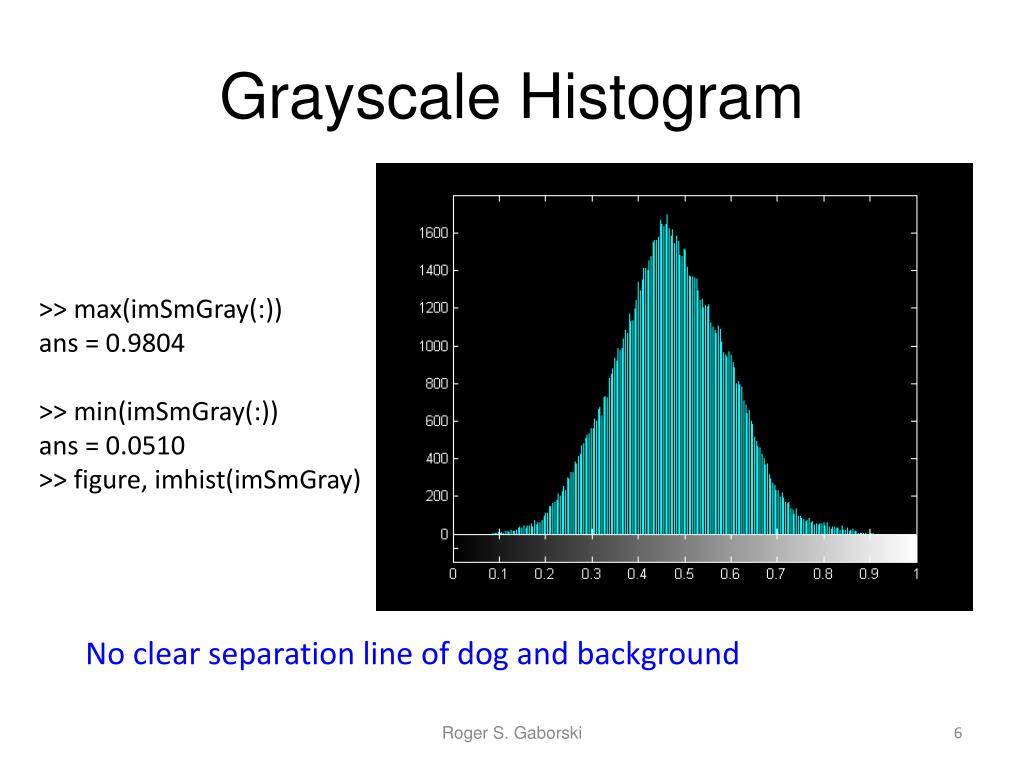 Grayscale Histogram

>> max(imSmGray(:))
ans = 0.9804

>> min(imSmGray(:))
ans = 0.0510
>> figure, imhist(imSmGray)

1600
1400
1200
1000
800
600
400
200
0

0 0.1 0.2 0.3 0.4 0.5 0.6 0.7 0.8 0.9 1

No clear separation line of dog and background

Roger S. Gaborski

6